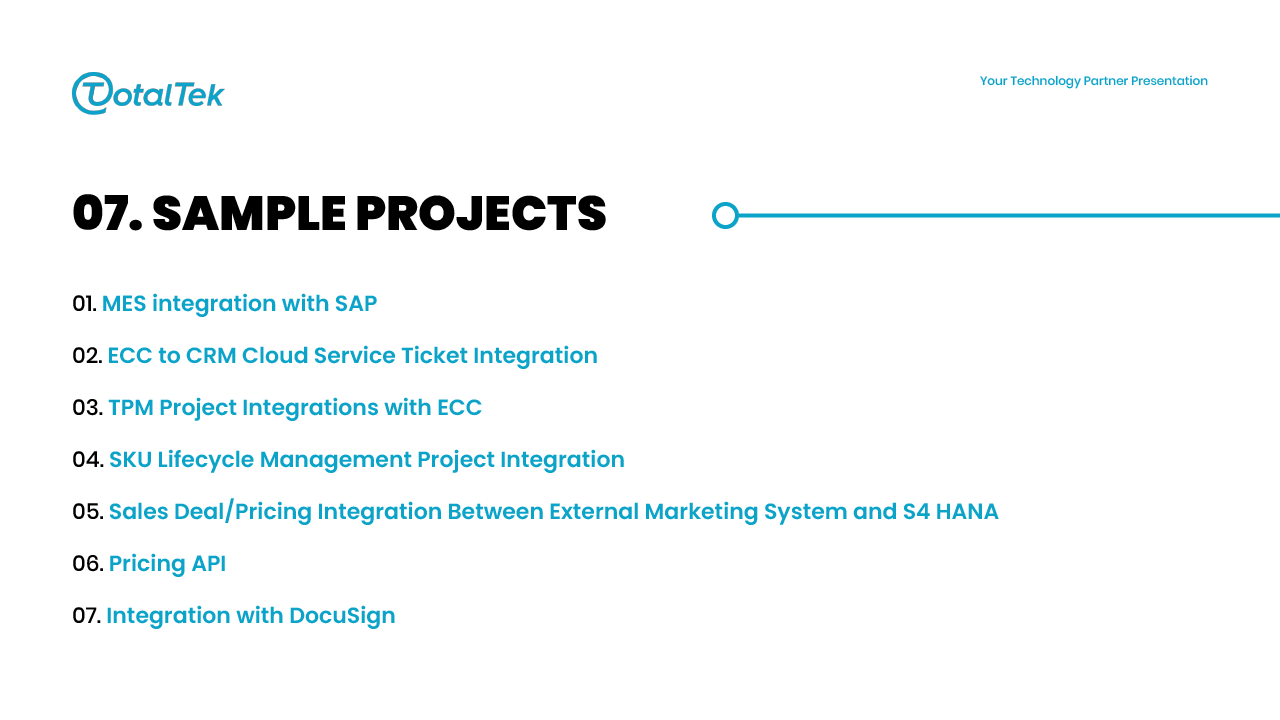 TotalTek

Your Technology Partner Presentation

07. SAMPLE PROJECTS

01. MES integration with SAP

02. ECC to CRM Cloud Service Ticket Integration

03. TPM Project Integrations with ECC

04. SKU Lifecycle Management Project Integration

05. Sales Deal/Pricing Integration Between External Marketing System and S4 HANA

06. Pricing API

07. Integration with DocuSign